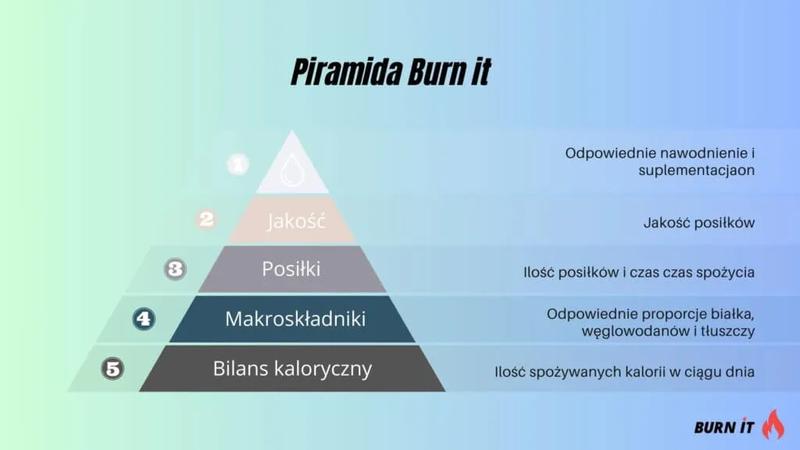 Piramida Burn it

1

Odpowiednie nawodnienie i suplementacjaon

2 Jakość

Jakość posiłków

3 Posiłki

Ilość posiłków i czas czas spożycia

4 Makroskładniki

Odpowiednie proporcje białka, węglowodanów i tłuszczy

5 Bilans kaloryczny

Ilość spożywanych kalorii w ciągu dnia

BURN IT